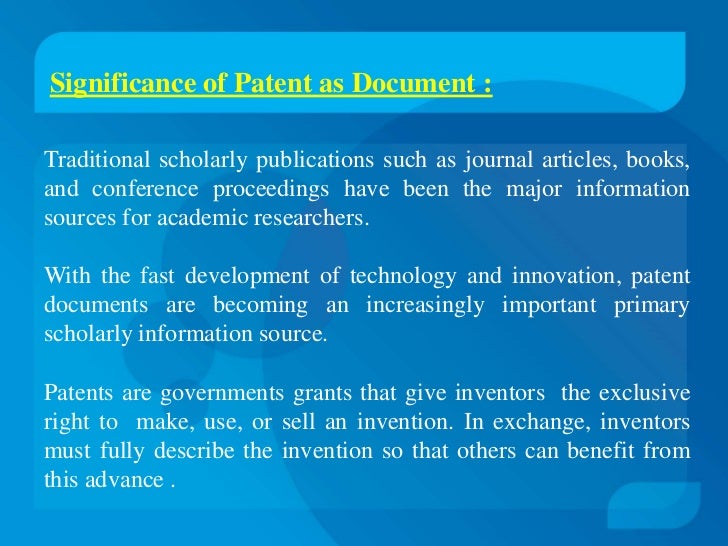 Significance of Patent as Document :

Traditional scholarly publications such as journal articles, books, and conference proceedings have been the major information sources for academic researchers.

With the fast development of technology and innovation, patent documents are becoming an increasingly important primary scholarly information source.

Patents are governments grants that give inventors the exclusive right to make, use, or sell an invention. In exchange, inventors must fully describe the invention so that others can benefit from this advance .